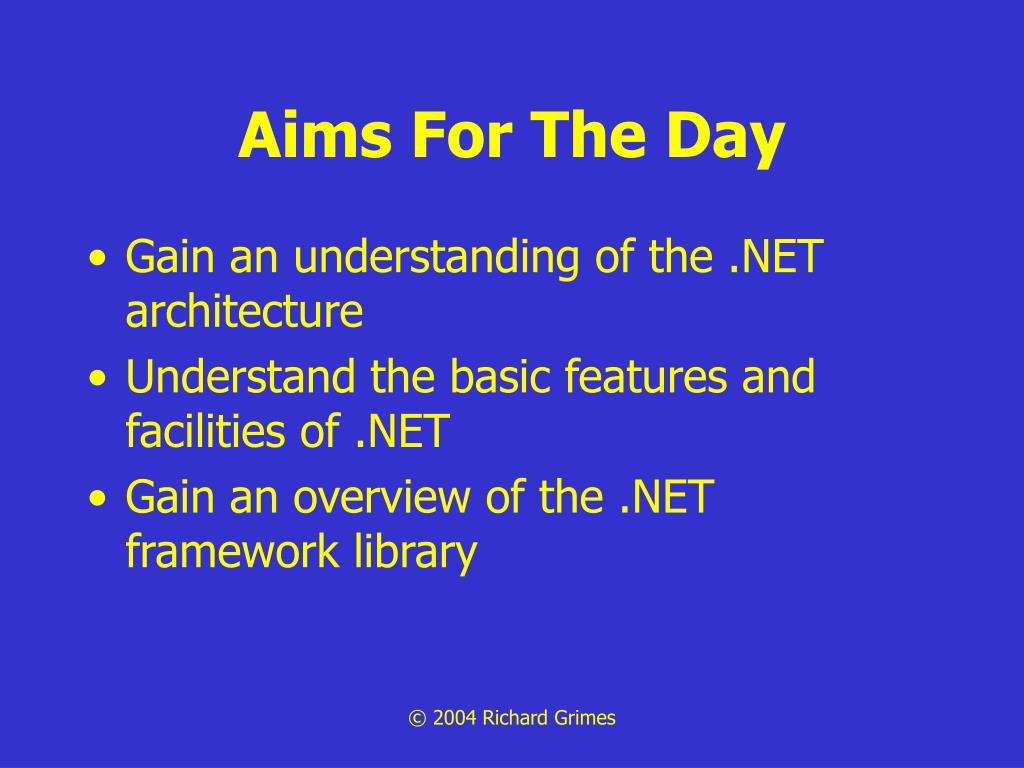 Aims For The Day

• Gain an understanding of the .NET architecture
• Understand the basic features and facilities of .NET
• Gain an overview of the .NET framework library

© 2004 Richard Grimes